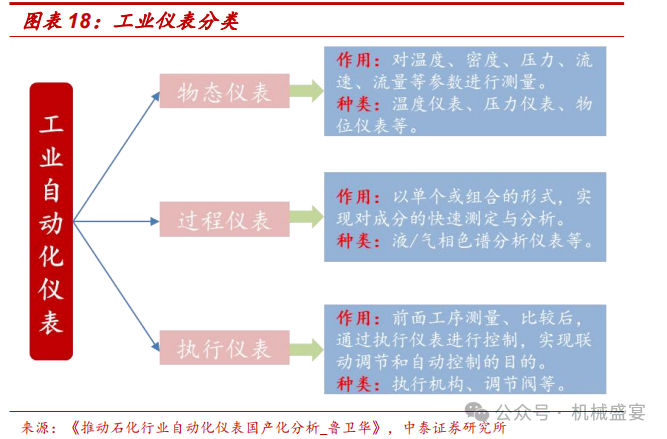 图表 18：工业仪表分类

工业自动化仪表

物态仪表

作用：对温度、密度、压力、流速、流量等参数进行测量。
种类：温度仪表、压力仪表、物位仪表等。

过程仪表

作用：以单个或组合的形式，实现对成分的快速测定与分析。
种类：液/气相色谱分析仪表等。

执行仪表

作用：前面工序测量、比较后，通过执行仪表进行控制，实现联动调节和自动控制的目的。
种类：执行机构、调节阀等。

来源：《推动石化行业自动化仪表国产化分析_鲁卫华》，中泰证券研究所

公众号 · 机械盛宴